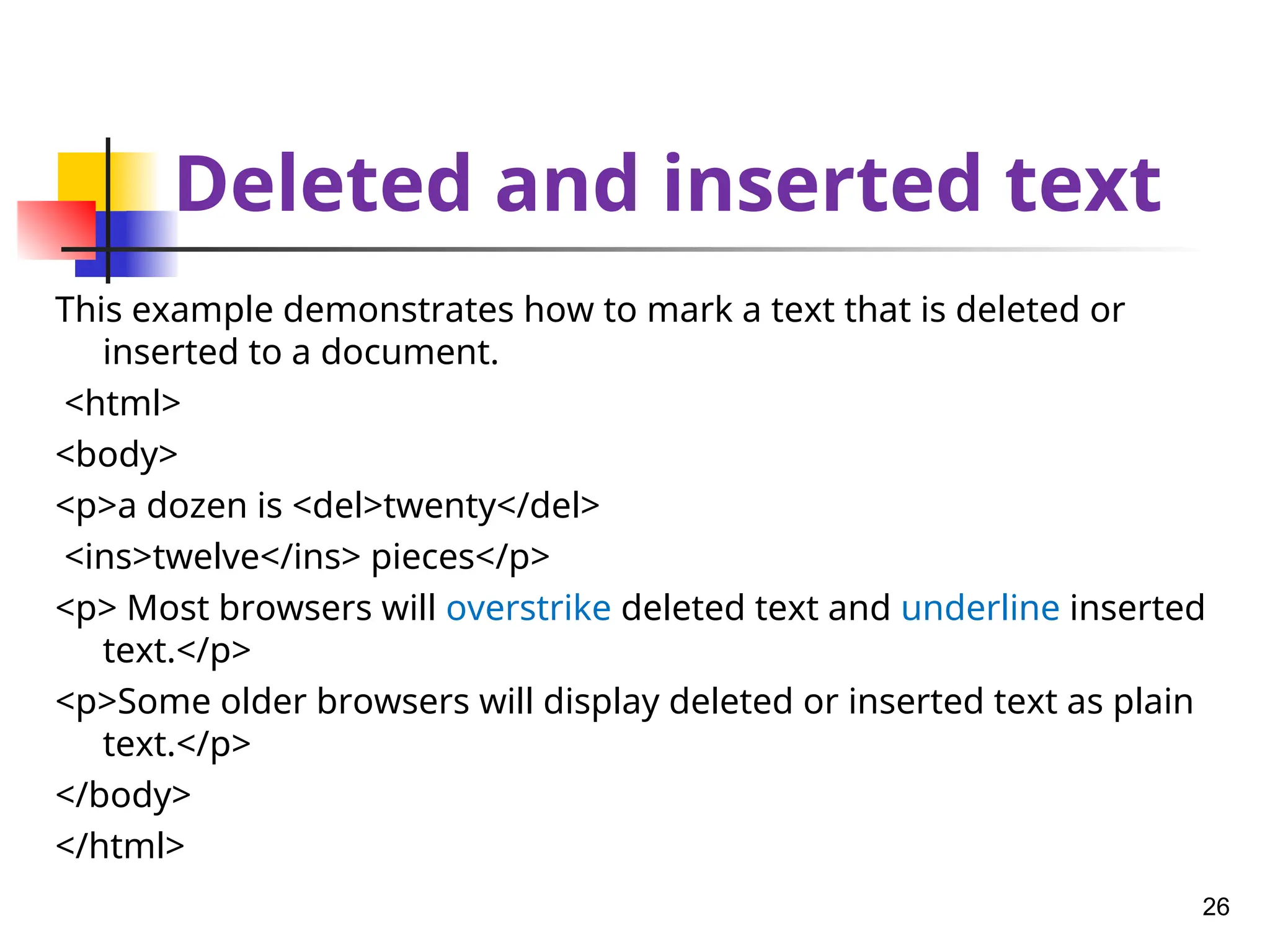 Deleted and inserted text

This example demonstrates how to mark a text that is deleted or inserted to a document.

<html>

<body>

<p>a dozen is <del>twenty</del>

<ins>twelve</ins> pieces</p>

<p> Most browsers will overstrike deleted text and underline inserted text.</p>

<p>Some older browsers will display deleted or inserted text as plain text.</p>

</body>

</html>

26